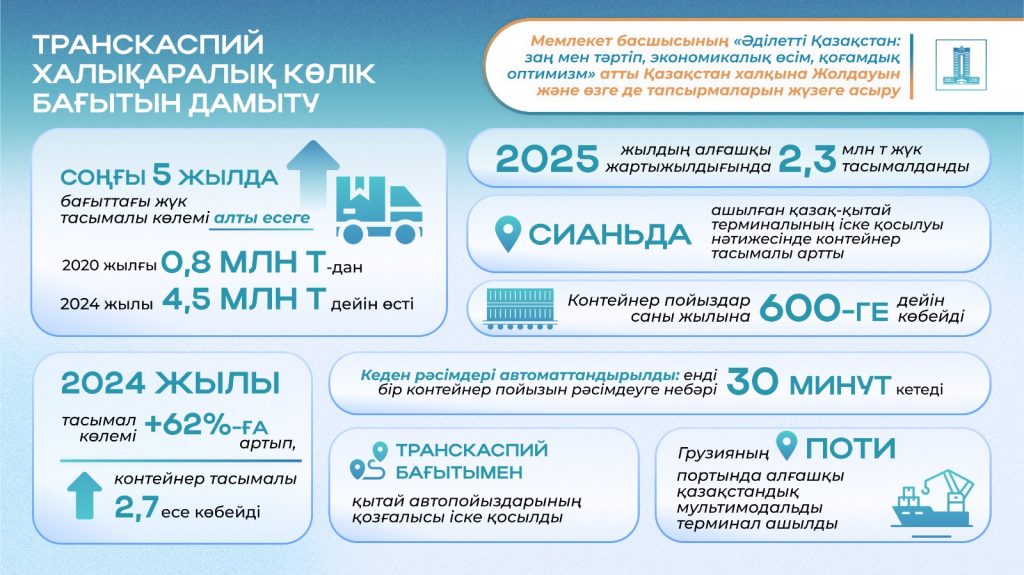 ТРАНСКАСПИЙ ХАЛЫҚАРАЛЫҚ КӨЛІК БАҒЫТЫН ДАМЫТУ

Мемлекет басшысының «Әділетті Қазақстан: заң мен тәртіп, экономикалық өсім, қоғамдық оптимизм» атты Қазақстан халқына Жолдауын және өзге де тапсырмаларын жүзеге асыру

СОҢҒЫ 5 ЖЫЛДА
бағыттағы жүк тасымалы көлемі алты есеге
2020 жылғы 0,8 МЛН Т-дан
2024 жылы 4,5 МЛН Т дейін өсті

2025 жылдың алғашқы жартыжылдығында 2,3 млн т жүк тасымалданды

СИАНЬДА ашылған қазақ-қытай терминалының іске қосылуы нәтижесінде контейнер тасымалы артты

Контейнер пойыздар саны жылына 600-ГЕ дейін көбейді

2024 ЖЫЛЫ
тасымал көлемі +62%-ҒА артып,
контейнер тасымалы 2,7 есе көбейді

Кеден рәсімдері автоматтандырылды: енді бір контейнер пойызын рәсімдеуге небәрі 30 МИНУТ кетеді

ТРАНСКАСПИЙ БАҒЫТЫМЕН
қытай автопойыздарының қозғалысы іске қосылды

Грузияның ПОТИ
портында алғашқы қазақстандық мультимодальды терминал ашылды